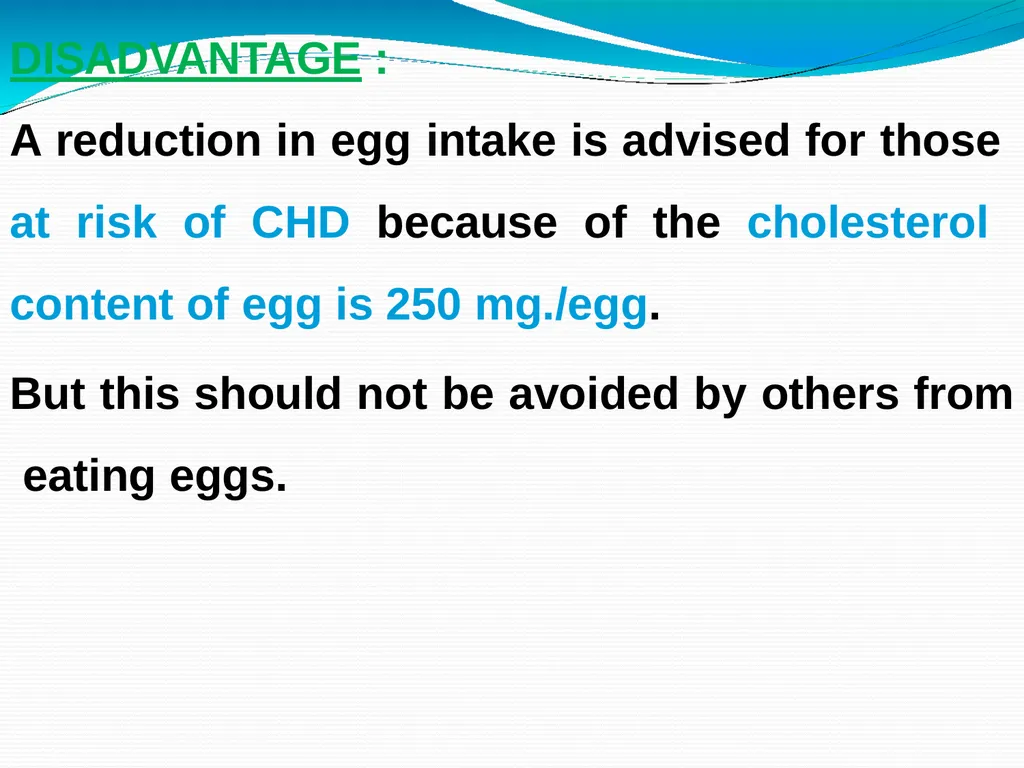 DISADVANTAGE :

A reduction in egg intake is advised for those at risk of CHD because of the cholesterol content of egg is 250 mg./egg.

But this should not be avoided by others from eating eggs.